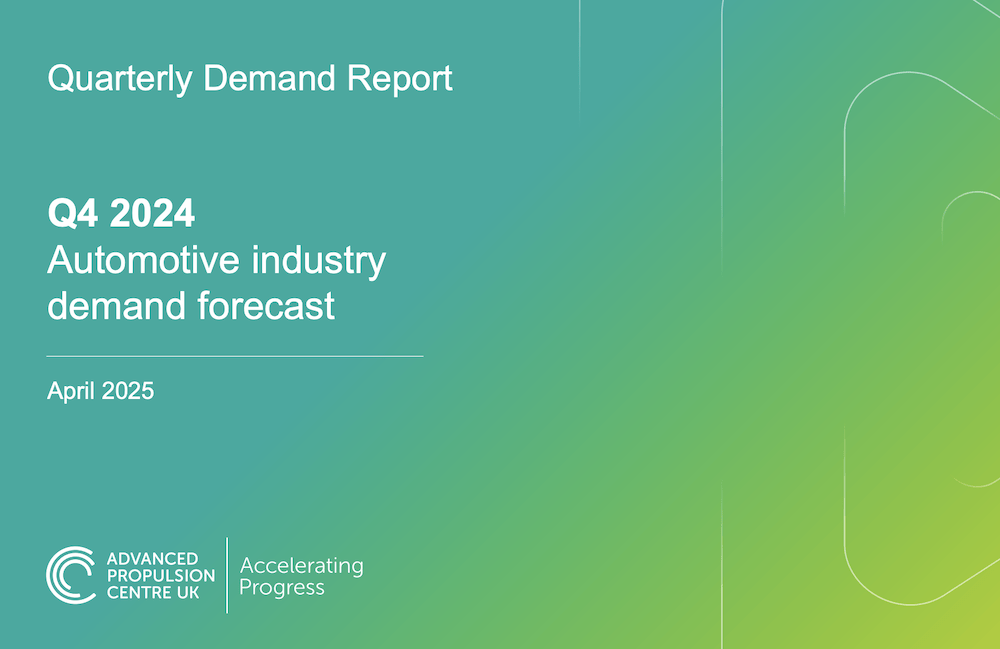 Quarterly Demand Report

Q4 2024
Automotive industry demand forecast

April 2025

ADVANCED PROPULSION CENTRE UK
Accelerating Progress